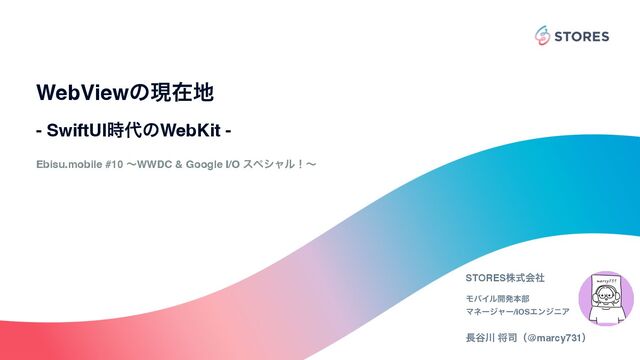 STORES

WebViewの現在地

- SwiftUI時代のWebKit -

Ebisu.mobile #10 〜WWDC & Google I/O スペシャル！〜

STORES株式会社

モバイル開発本部
マネージャー/iOSエンジニア

長谷川 将司（@marcy731）

marcy731